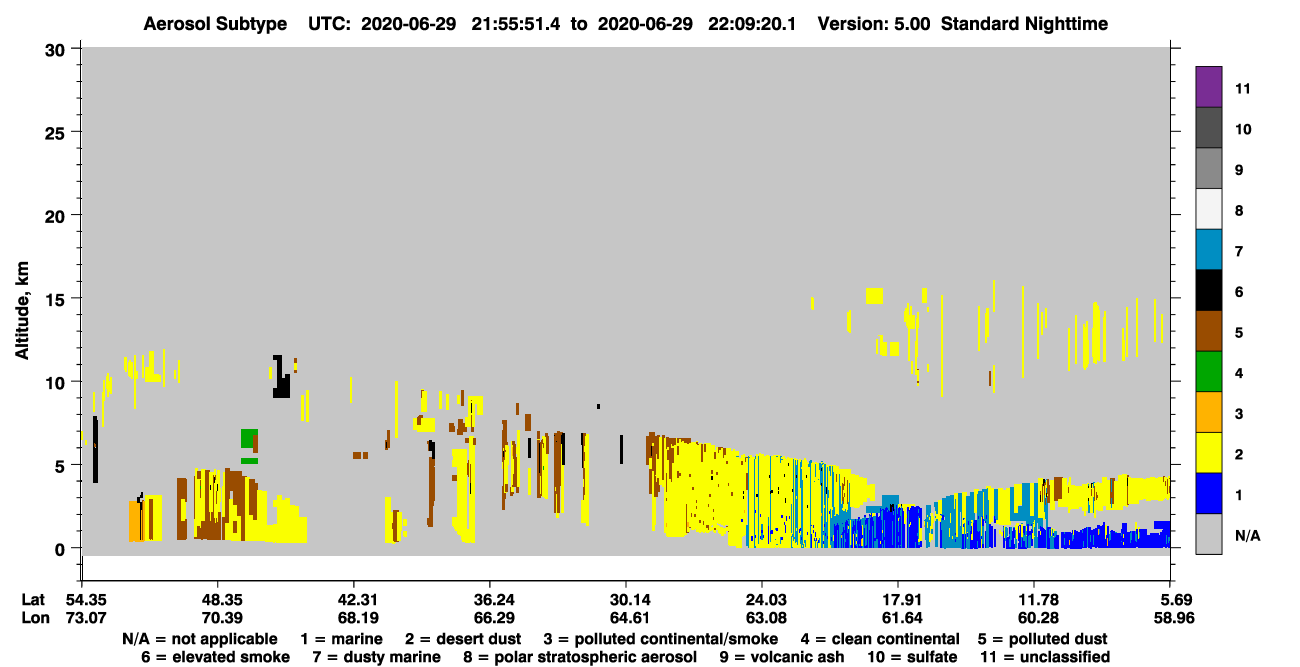 Aerosol Subtype UTC: 2020-06-29 21:55:51.4 to 2020-06-29 22:09:20.1 Version: 5.00 Standard Nighttime

Altitude, km

30
25
20
15
10
5
0

11
10
9
8
7
6
5
4
3
2
1
N/A

| Lat | 54.35 | 48.35 | 42.31 | 36.24 | 30.14 | 24.03 | 17.91 | 11.78 | 5.69 |
|---|---|---|---|---|---|---|---|---|---|
| Lon | 73.07 | 70.39 | 68.19 | 66.29 | 64.61 | 63.08 | 61.64 | 60.28 | 58.96 |

N/A = not applicable 1 = marine 2 = desert dust 3 = polluted continental/smoke 4 = clean continental 5 = polluted dust
6 = elevated smoke 7 = dusty marine 8 = polar stratospheric aerosol 9 = volcanic ash 10 = sulfate 11 = unclassified